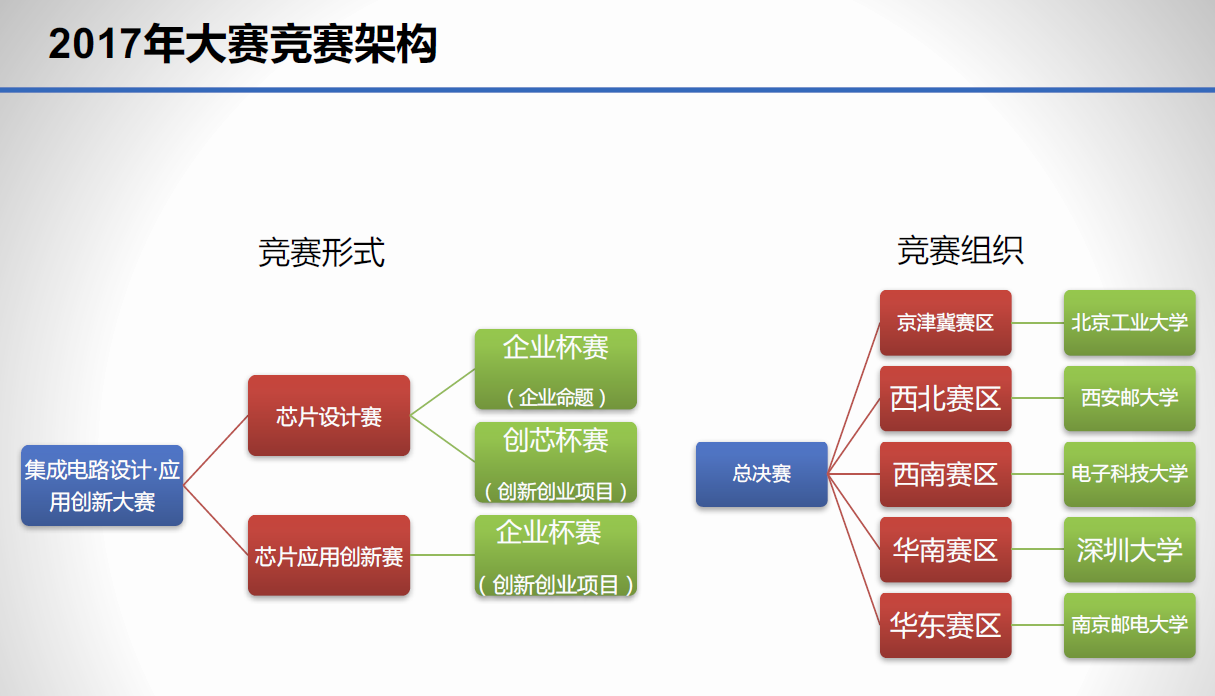 2017年大赛竞赛架构

竞赛形式

集成电路设计·应用创新大赛

芯片设计赛

企业杯赛
（企业命题）

创芯杯赛
（创新创业项目）

芯片应用创新赛

企业杯赛
（创新创业项目）

竞赛组织

总决赛

京津冀赛区

北京工业大学

西北赛区

西安邮大学

西南赛区

电子科技大学

华南赛区

深圳大学

华东赛区

南京邮电大学